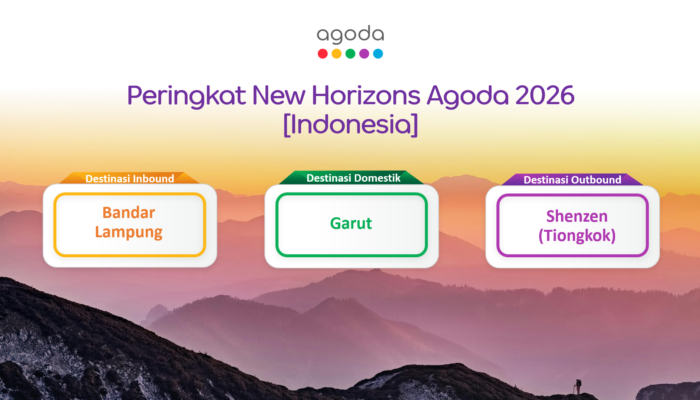 agoda

Peringkat New Horizons Agoda 2026 [Indonesia]

Destinasi Inbound
Bandar Lampung

Destinasi Domestik
Garut

Destinasi Outbound
Shenzen (Tiongkok)